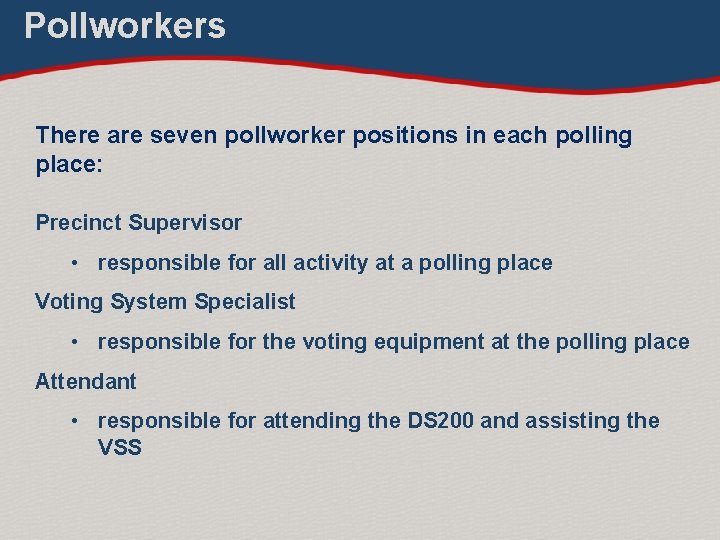 Pollworkers

There are seven pollworker positions in each polling place:

Precinct Supervisor

• responsible for all activity at a polling place

Voting System Specialist

• responsible for the voting equipment at the polling place

Attendant

• responsible for attending the DS200 and assisting the VSS